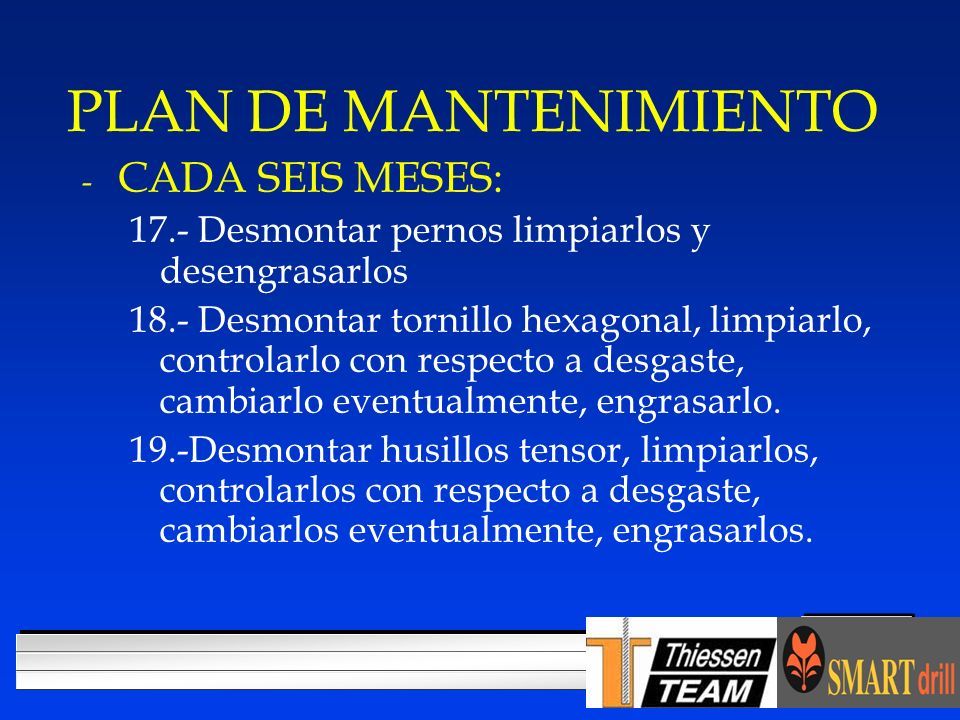 PLAN DE MANTENIMIENTO

- CADA SEIS MESES:

17.- Desmontar pernos limpiarlos y desengrasarlos

18.- Desmontar tornillo hexagonal, limpiarlo, controlarlo con respecto a desgaste, cambiarlo eventualmente, engrasarlo.

19.-Desmontar husillos tensor, limpiarlos, controlarlos con respecto a desgaste, cambiarlos eventualmente, engrasarlos.

Thiessen TEAM

SMART drill